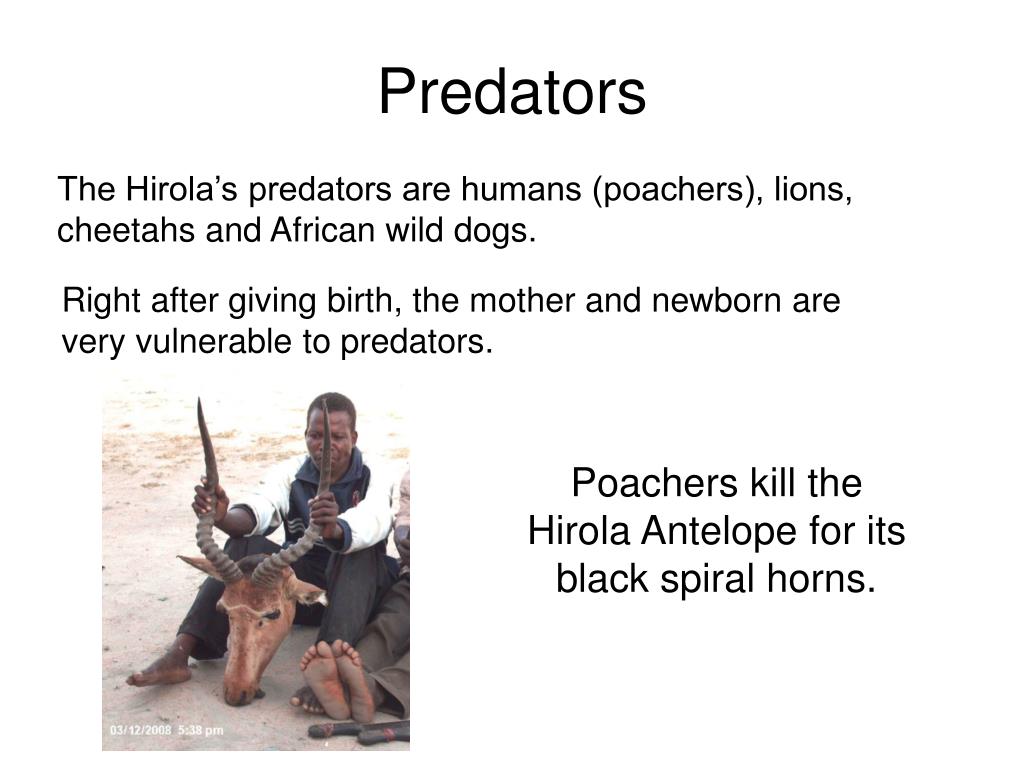 Predators

The Hirola’s predators are humans (poachers), lions, cheetahs and African wild dogs.

Right after giving birth, the mother and newborn are very vulnerable to predators.

03/12/2008 5:38 pm

Poachers kill the Hirola Antelope for its black spiral horns.